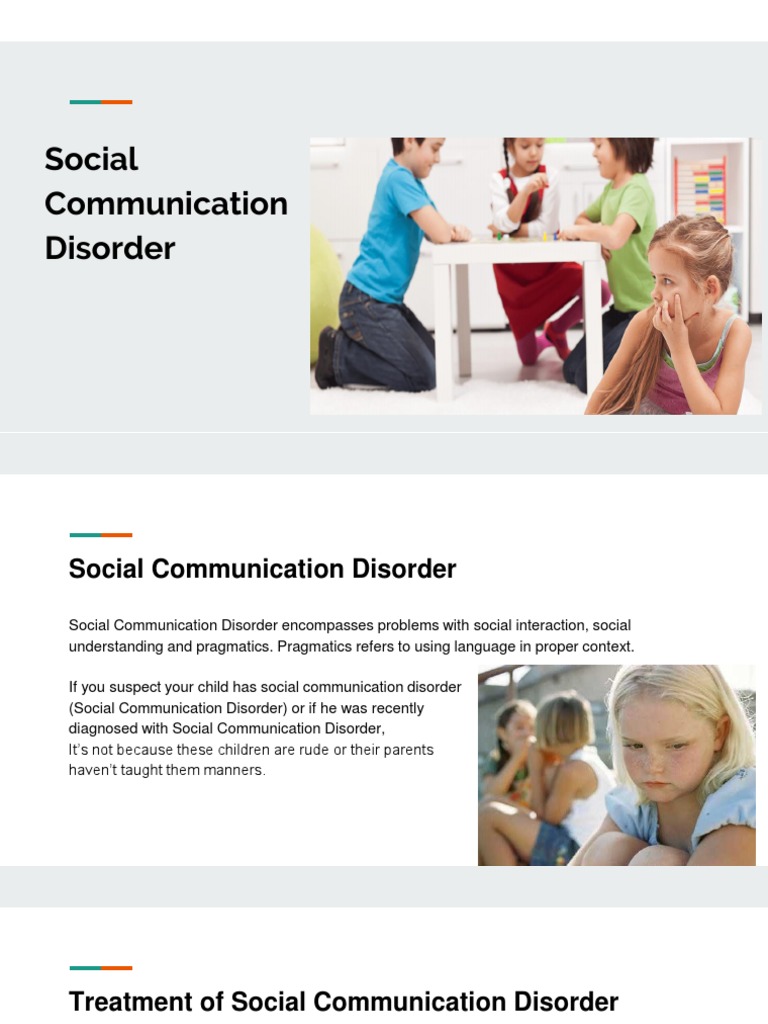 Social Communication Disorder

Social Communication Disorder

Social Communication Disorder encompasses problems with social interaction, social understanding and pragmatics. Pragmatics refers to using language in proper context.

If you suspect your child has social communication disorder (Social Communication Disorder) or if he was recently diagnosed with Social Communication Disorder,
It's not because these children are rude or their parents haven't taught them manners.

Treatment of Social Communication Disorder